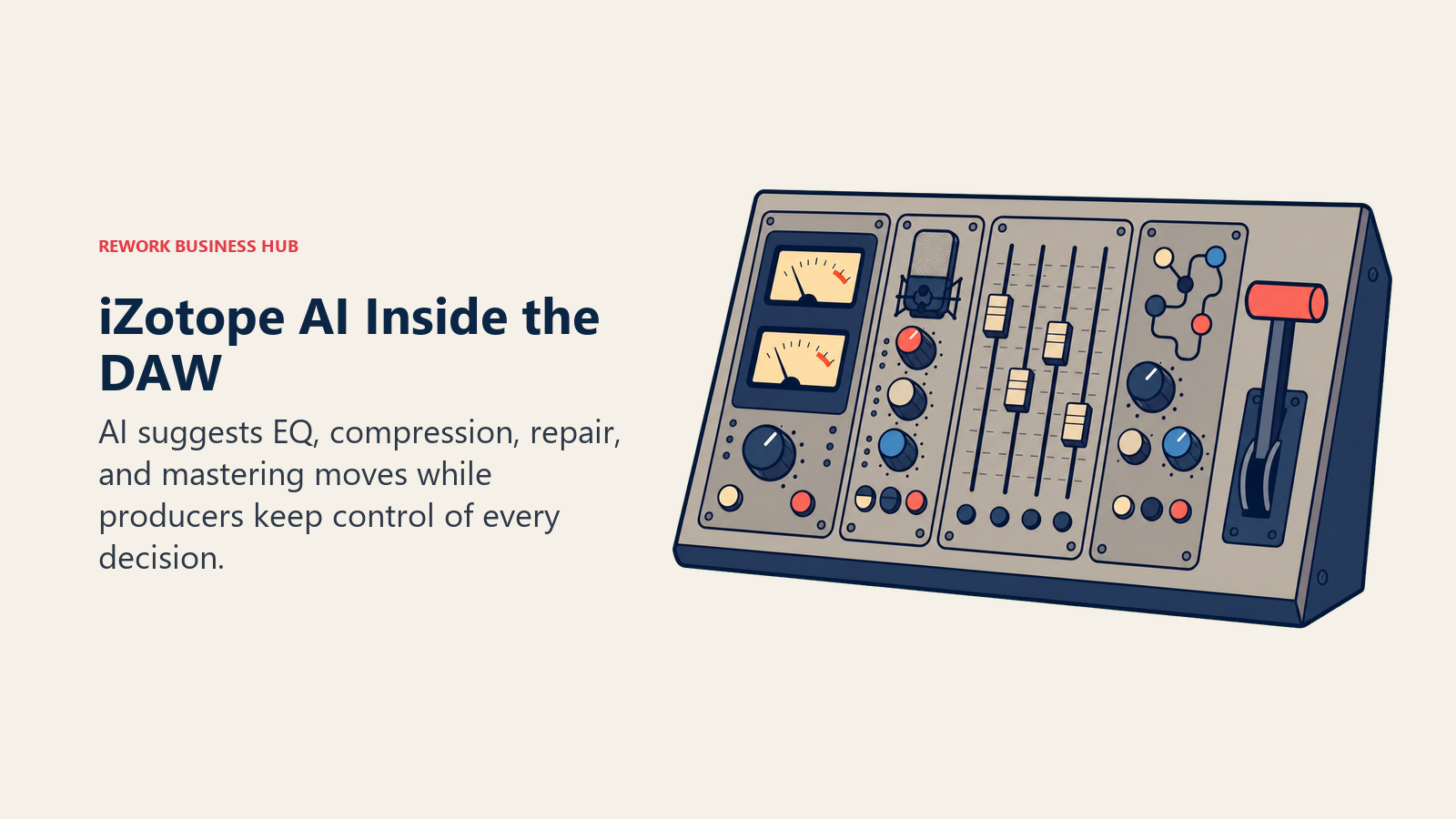 REWORK BUSINESS HUB

iZotope AI Inside the DAW

AI suggests EQ, compression, repair, and mastering moves while producers keep control of every decision.